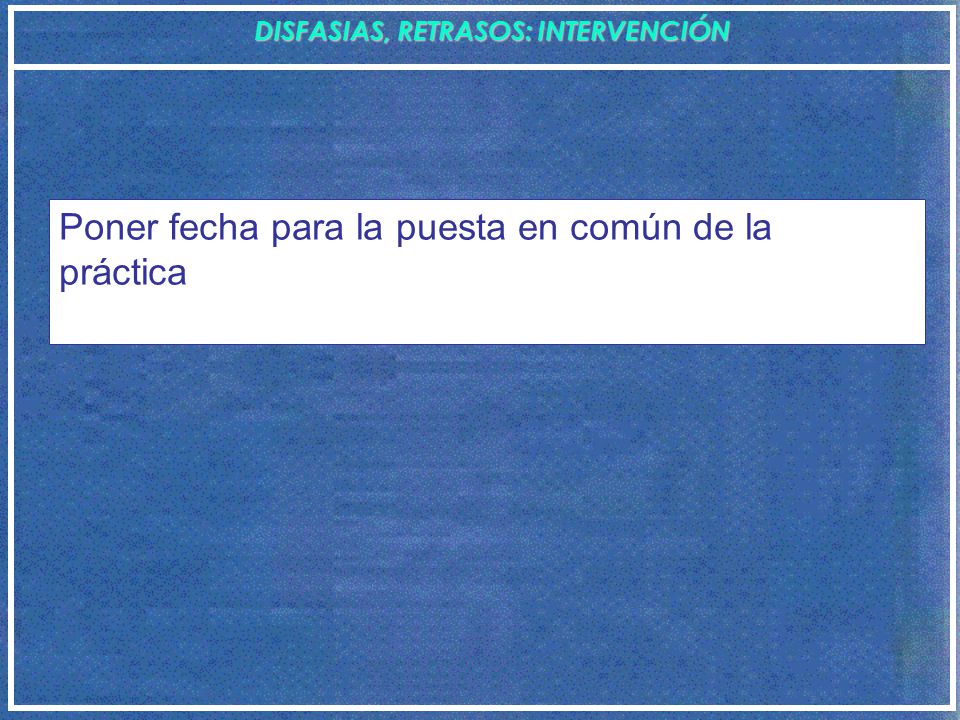 DISFASIAS, RETRASOS: INTERVENCIÓN

Poner fecha para la puesta en común de la práctica